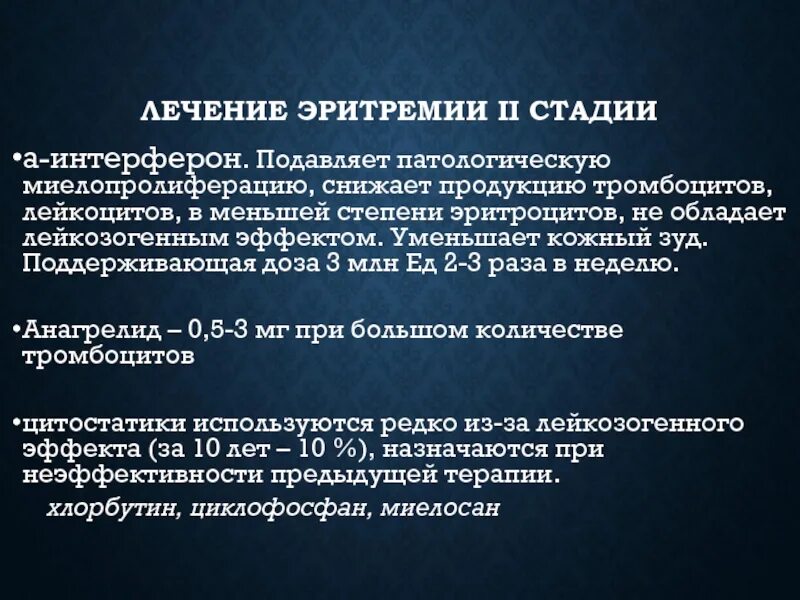 ЛЕЧЕНИЕ ЭРИТРЕМИИ II СТАДИИ

•а-интерферон. Подавляет патологическую миелопролиферацию, снижает продукцию тромбоцитов, лейкоцитов, в меньшей степени эритроцитов, не обладает лейкозогенным эффектом. Уменьшает кожный зуд. Поддерживающая доза 3 млн Ед 2-3 раза в неделю.

•Анагрелид – 0,5-3 мг при большом количестве тромбоцитов

•цитостатики используются редко из-за лейкозогенного эффекта (за 10 лет – 10 %), назначаются при неэффективности предыдущей терапии.
хлорбутин, циклофосфан, миелосан